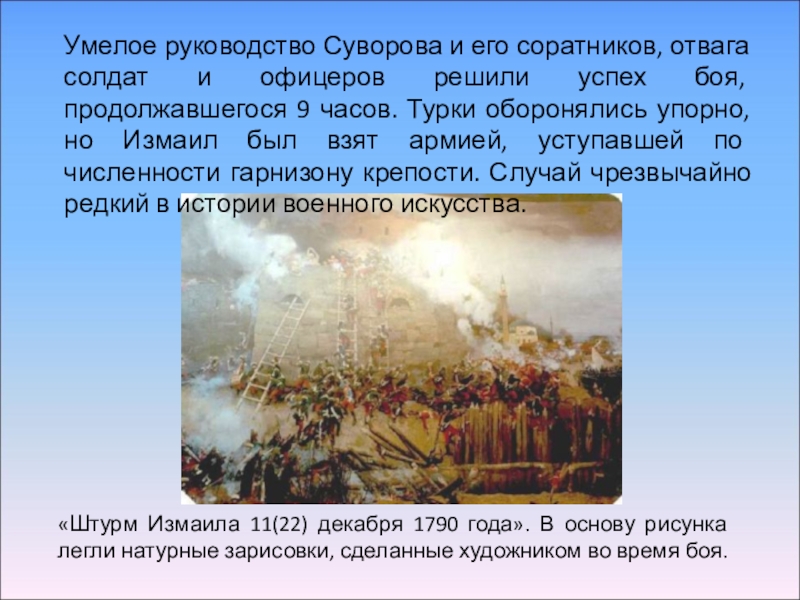 Умелое руководство Суворова и его соратников, отвага солдат и офицеров решили успех боя, продолжавшегося 9 часов. Турки оборонялись упорно, но Измаил был взят армией, уступавшей по численности гарнизону крепости. Случай чрезвычайно редкий в истории военного искусства.

«Штурм Измаила 11(22) декабря 1790 года». В основу рисунка легли натурные зарисовки, сделанные художником во время боя.